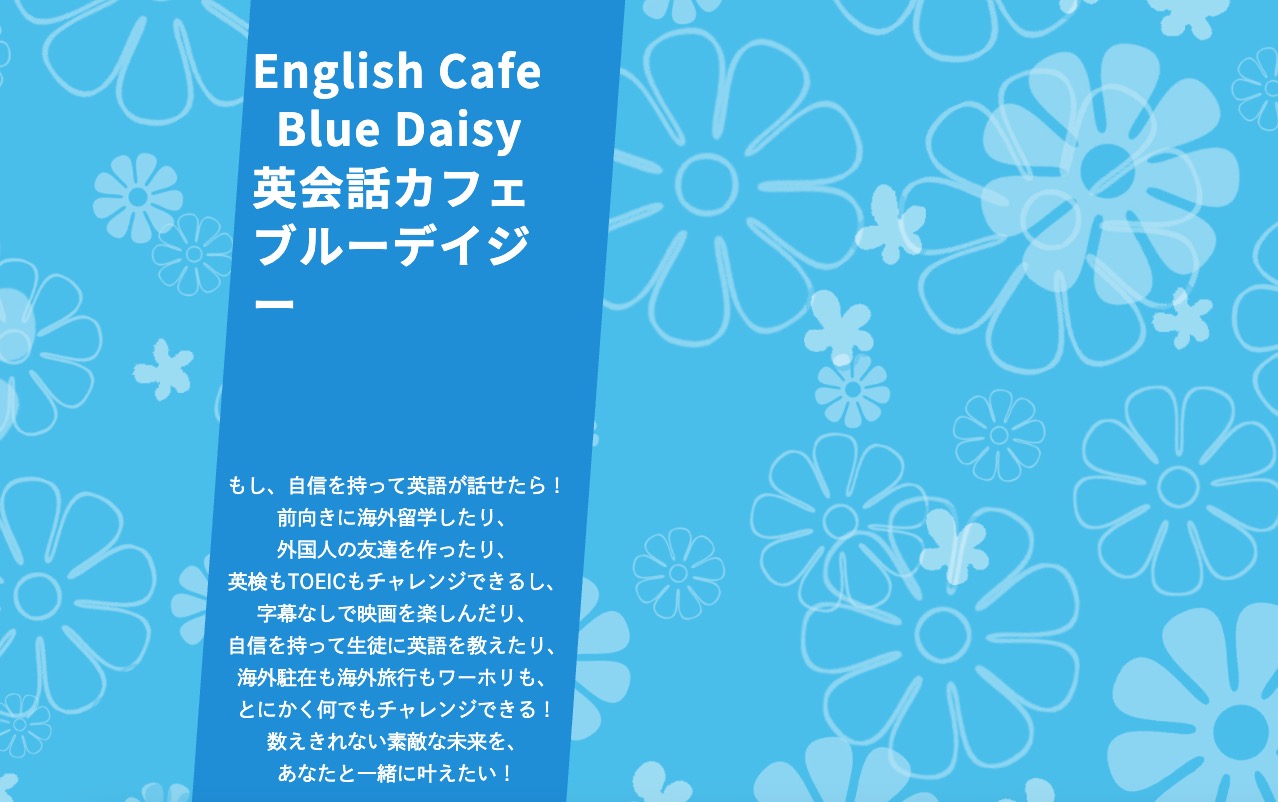 English Cafe
Blue Daisy
英会話カフェ
ブルーデイジー

もし、自信を持って英語が話せたら！
前向きに海外留学したり、
外国人の友達を作ったり、
英検もTOEICもチャレンジできるし、
字幕なしで映画を楽しんだり、
自信を持って生徒に英語を教えたり、
海外駐在も海外旅行もワーホリも、
とにかく何でもチャレンジできる！
数えきれない素敵な未来を、
あなたと一緒に叶えたい！